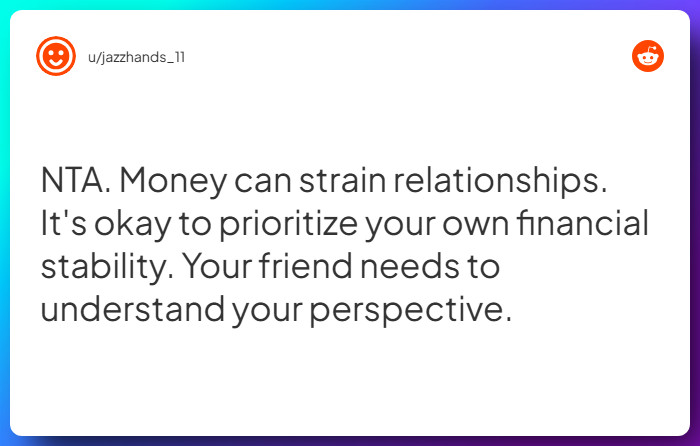 u/jazzhands_11

NTA. Money can strain relationships. It's okay to prioritize your own financial stability. Your friend needs to understand your perspective.